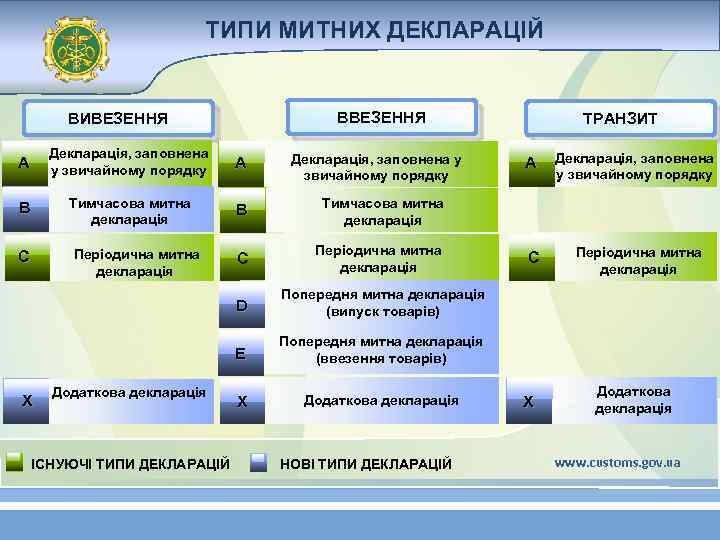 ТИПИ МИТНИХ ДЕКЛАРАЦІЙ

ВИВЕЗЕННЯ

A Декларація, заповнена у звичайному порядку

B Тимчасова митна декларація

C Періодична митна декларація

X Додаткова декларація

ВВЕЗЕННЯ

A Декларація, заповнена у звичайному порядку

B Тимчасова митна декларація

C Періодична митна декларація

D Попередня митна декларація (випуск товарів)

E Попередня митна декларація (ввезення товарів)

X Додаткова декларація

ТРАНЗИТ

A Декларація, заповнена у звичайному порядку

C Періодична митна декларація

X Додаткова декларація

ІСНУЮЧІ ТИПИ ДЕКЛАРАЦІЙ НОВІ ТИПИ ДЕКЛАРАЦІЙ www.customs.gov.ua